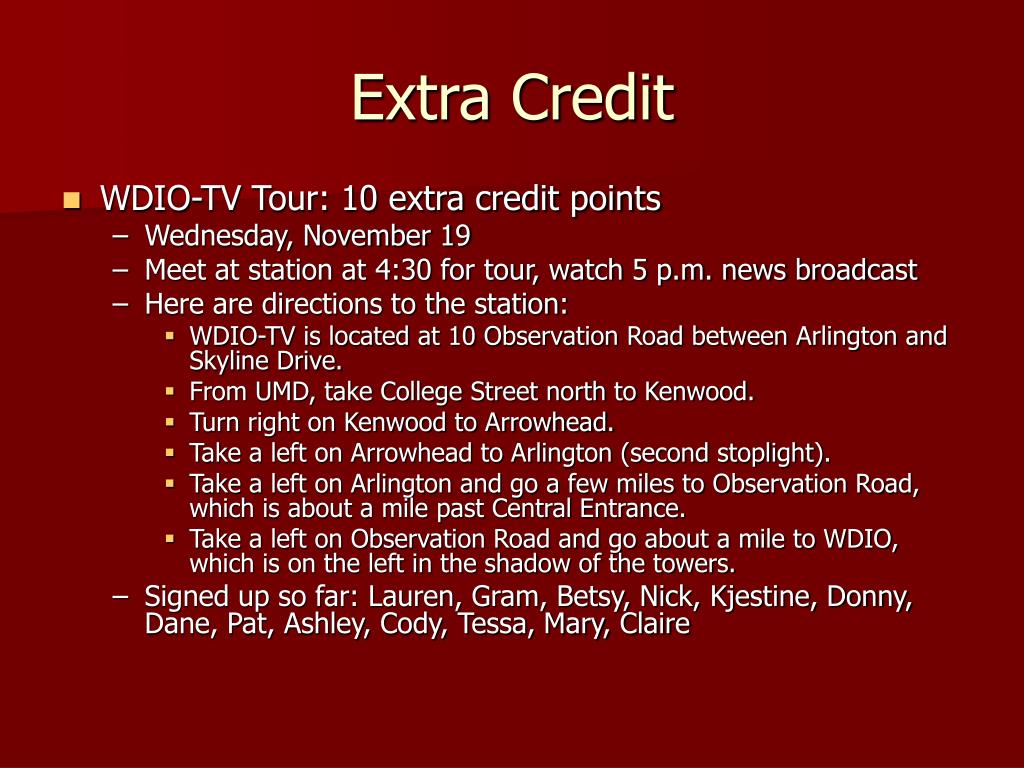 Extra Credit

WDIO-TV Tour: 10 extra credit points

– Wednesday, November 19

– Meet at station at 4:30 for tour, watch 5 p.m. news broadcast

– Here are directions to the station:

WDIO-TV is located at 10 Observation Road between Arlington and Skyline Drive.

From UMD, take College Street north to Kenwood.

Turn right on Kenwood to Arrowhead.

Take a left on Arrowhead to Arlington (second stoplight).

Take a left on Arlington and go a few miles to Observation Road, which is about a mile past Central Entrance.

Take a left on Observation Road and go about a mile to WDIO, which is on the left in the shadow of the towers.

– Signed up so far: Lauren, Gram, Betsy, Nick, Kjestine, Donny, Dane, Pat, Ashley, Cody, Tessa, Mary, Claire